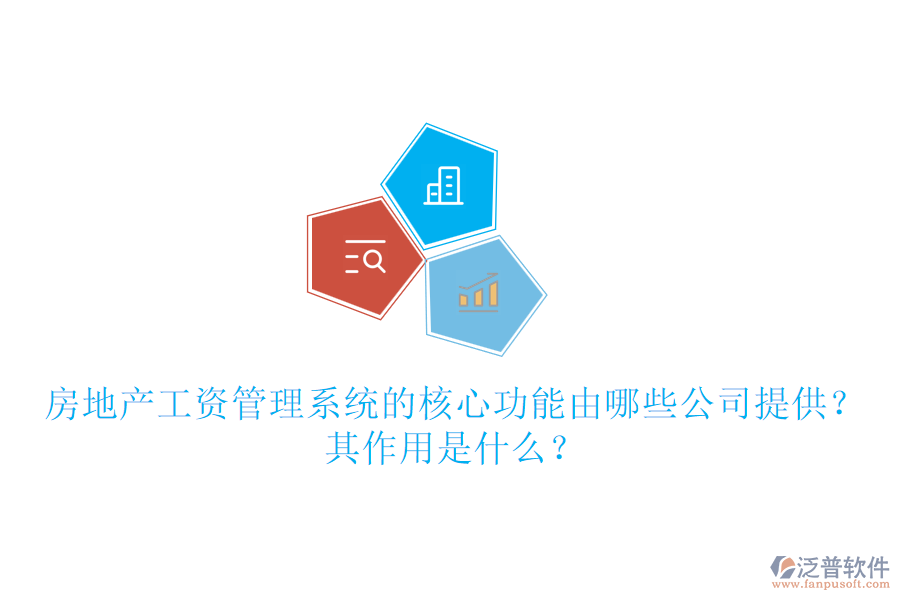 房地产工资管理系统的核心功能由哪些公司提供？其作用是什么？

泛普软件
www.fanpusoft.com